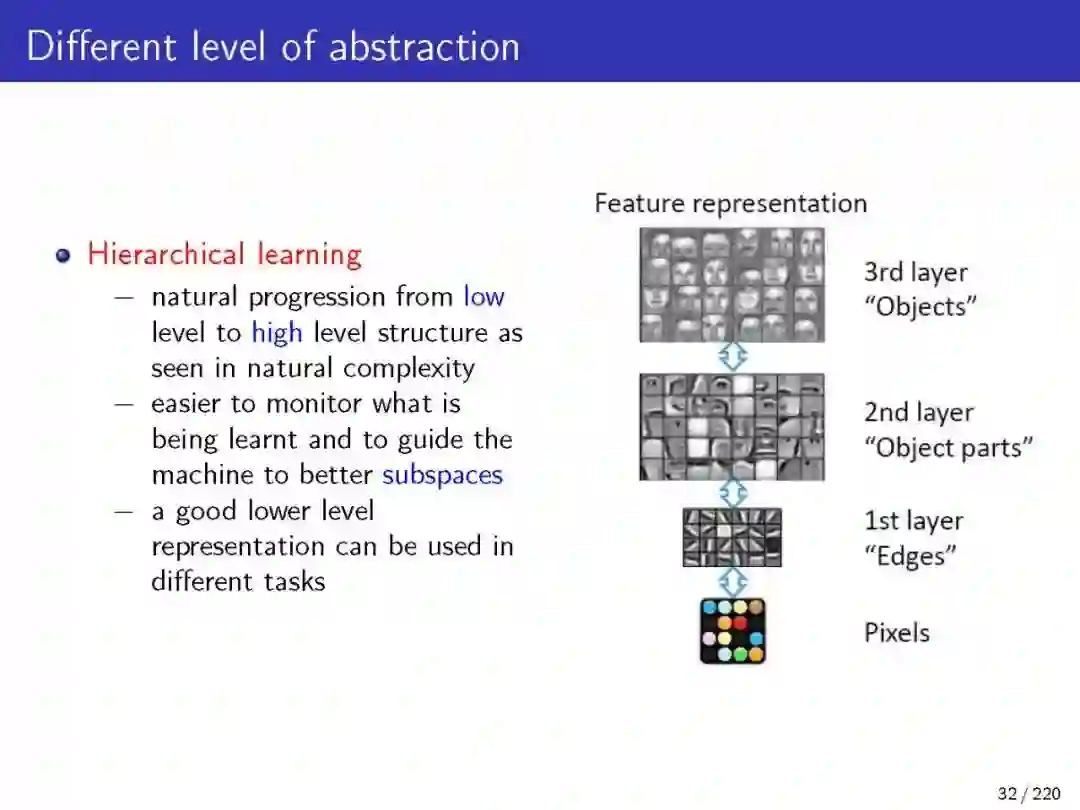 Different level of abstraction

• Hierarchical learning
– natural progression from low level to high level structure as seen in natural complexity
– easier to monitor what is being learnt and to guide the machine to better subspaces
– a good lower level representation can be used in different tasks

Feature representation

3rd layer
"Objects"

2nd layer
"Object parts"

1st layer
"Edges"

Pixels

32 / 220